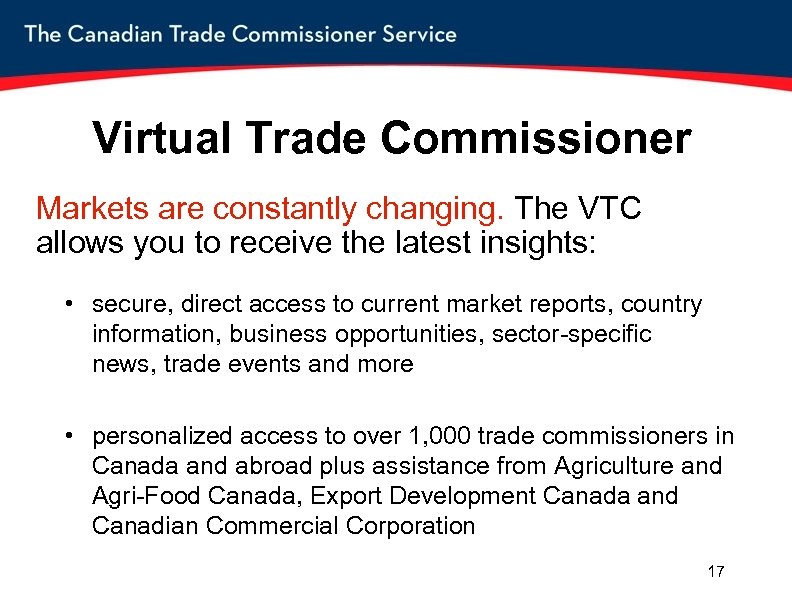 The Canadian Trade Commissioner Service

Virtual Trade Commissioner

Markets are constantly changing. The VTC allows you to receive the latest insights:

• secure, direct access to current market reports, country information, business opportunities, sector-specific news, trade events and more

• personalized access to over 1,000 trade commissioners in Canada and abroad plus assistance from Agriculture and Agri-Food Canada, Export Development Canada and Canadian Commercial Corporation

17